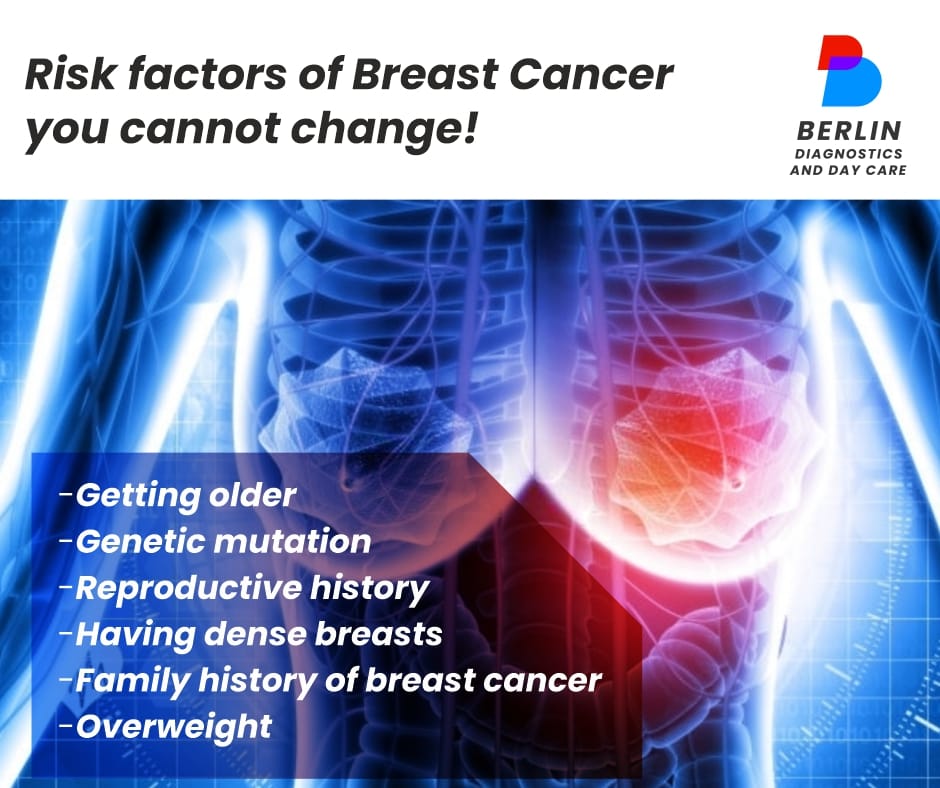 Risk factors of Breast Cancer you cannot change!

BERLIN
DIAGNOSTICS
AND DAY CARE

-Getting older
-Genetic mutation
-Reproductive history
-Having dense breasts
-Family history of breast cancer
-Overweight